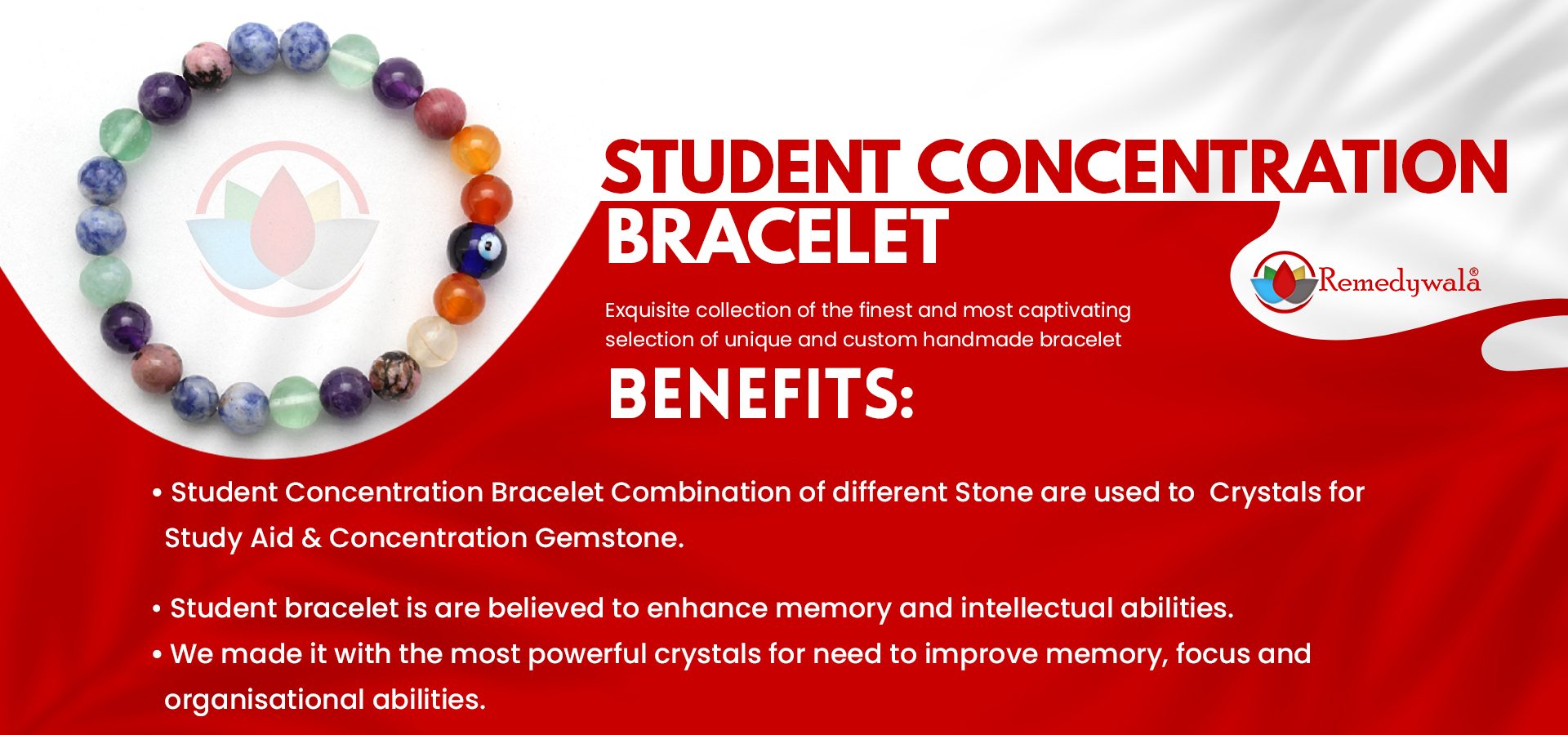 STUDENT CONCENTRATION BRACELET

Remedywala®

Exquisite collection of the finest and most captivating selection of unique and custom handmade bracelet

BENEFITS:

• Student Concentration Bracelet Combination of different Stone are used to Crystals for Study Aid & Concentration Gemstone.

• Student bracelet is are believed to enhance memory and intellectual abilities.

• We made it with the most powerful crystals for need to improve memory, focus and organisational abilities.